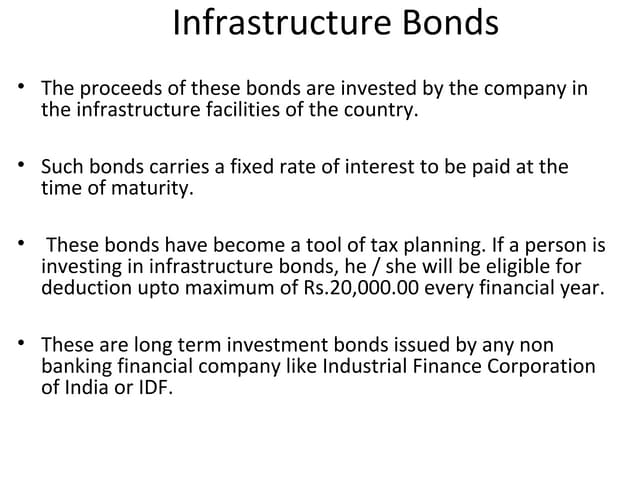 Infrastructure Bonds

• The proceeds of these bonds are invested by the company in the infrastructure facilities of the country.

• Such bonds carries a fixed rate of interest to be paid at the time of maturity.

• These bonds have become a tool of tax planning. If a person is investing in infrastructure bonds, he / she will be eligible for deduction upto maximum of Rs.20,000.00 every financial year.

• These are long term investment bonds issued by any non banking financial company like Industrial Finance Corporation of India or IDF.